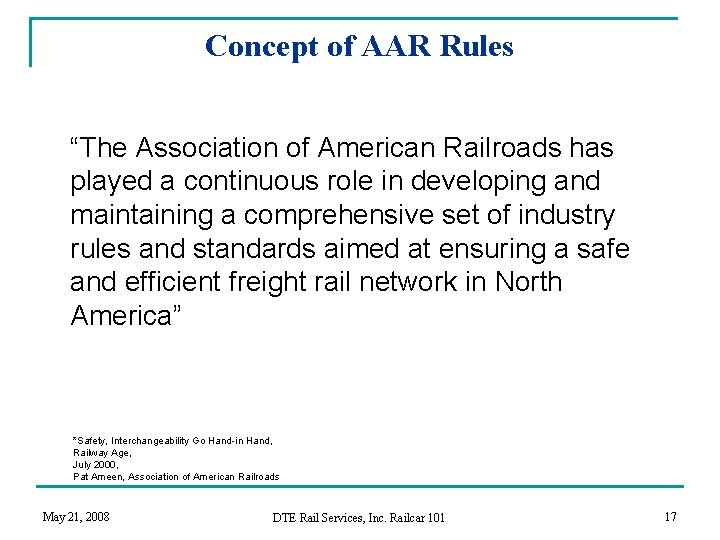 Concept of AAR Rules

“The Association of American Railroads has played a continuous role in developing and maintaining a comprehensive set of industry rules and standards aimed at ensuring a safe and efficient freight rail network in North America”

*Safety, Interchangeability Go Hand-in Hand,
Railway Age,
July 2000,
Pat Ameen, Association of American Railroads

May 21, 2008

DTE Rail Services, Inc. Railcar 101

17